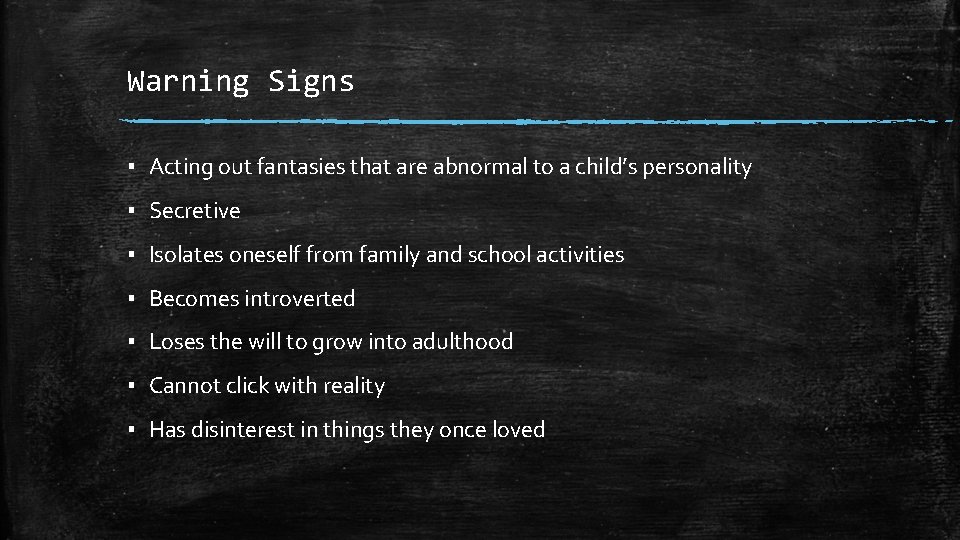 Warning Signs

▪ Acting out fantasies that are abnormal to a child's personality

▪ Secretive

▪ Isolates oneself from family and school activities

▪ Becomes introverted

▪ Loses the will to grow into adulthood

▪ Cannot click with reality

▪ Has disinterest in things they once loved